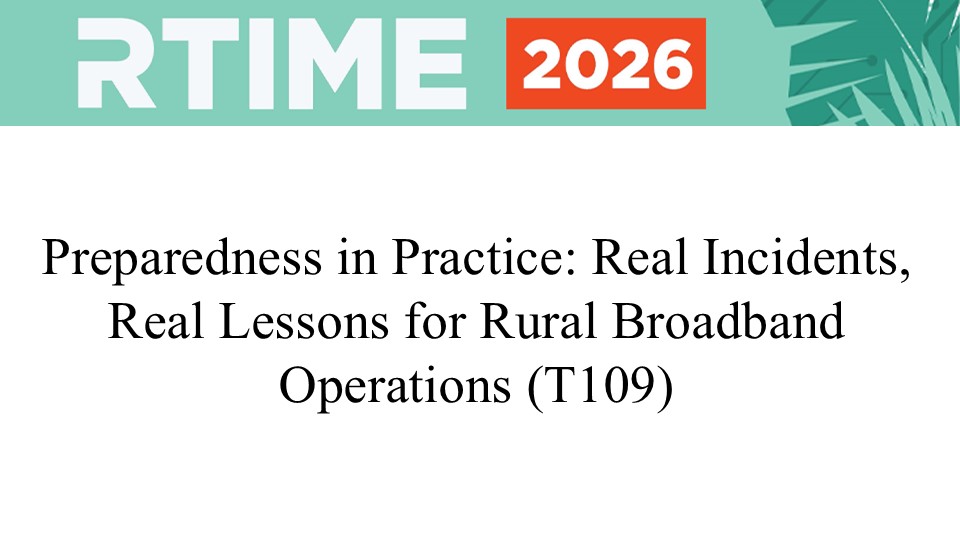 RTIME 2026

Preparedness in Practice: Real Incidents, Real Lessons for Rural Broadband Operations (T109)